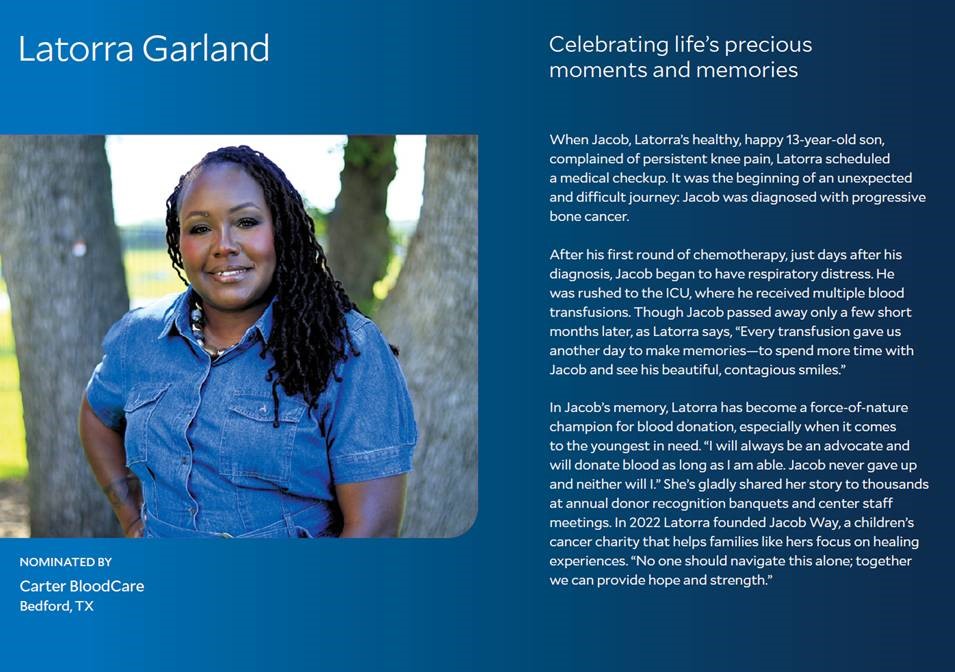 Latorra Garland

NOMINATED BY

Carter BloodCare
Bedford, TX

Celebrating life's precious moments and memories

When Jacob, Latorra's healthy, happy 13-year-old son, complained of persistent knee pain, Latorra scheduled a medical checkup. It was the beginning of an unexpected and difficult journey: Jacob was diagnosed with progressive bone cancer.

After his first round of chemotherapy, just days after his diagnosis, Jacob began to have respiratory distress. He was rushed to the ICU, where he received multiple blood transfusions. Though Jacob passed away only a few short months later, as Latorra says, "Every transfusion gave us another day to make memories—to spend more time with Jacob and see his beautiful, contagious smiles."

In Jacob's memory, Latorra has become a force-of-nature champion for blood donation, especially when it comes to the youngest in need. "I will always be an advocate and will donate blood as long as I am able. Jacob never gave up and neither will I." She's gladly shared her story to thousands at annual donor recognition banquets and center staff meetings. In 2022 Latorra founded Jacob Way, a children's cancer charity that helps families like hers focus on healing experiences. "No one should navigate this alone; together we can provide hope and strength."